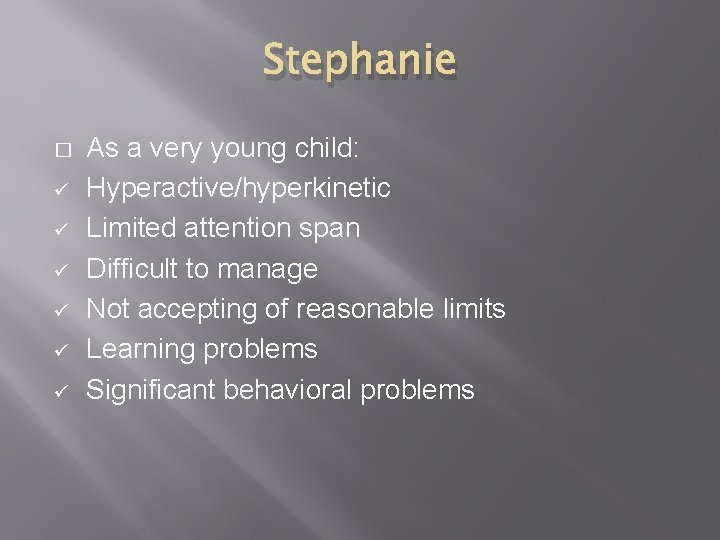 Stephanie

□ As a very young child:
✓ Hyperactive/hyperkinetic
✓ Limited attention span
✓ Difficult to manage
✓ Not accepting of reasonable limits
✓ Learning problems
✓ Significant behavioral problems